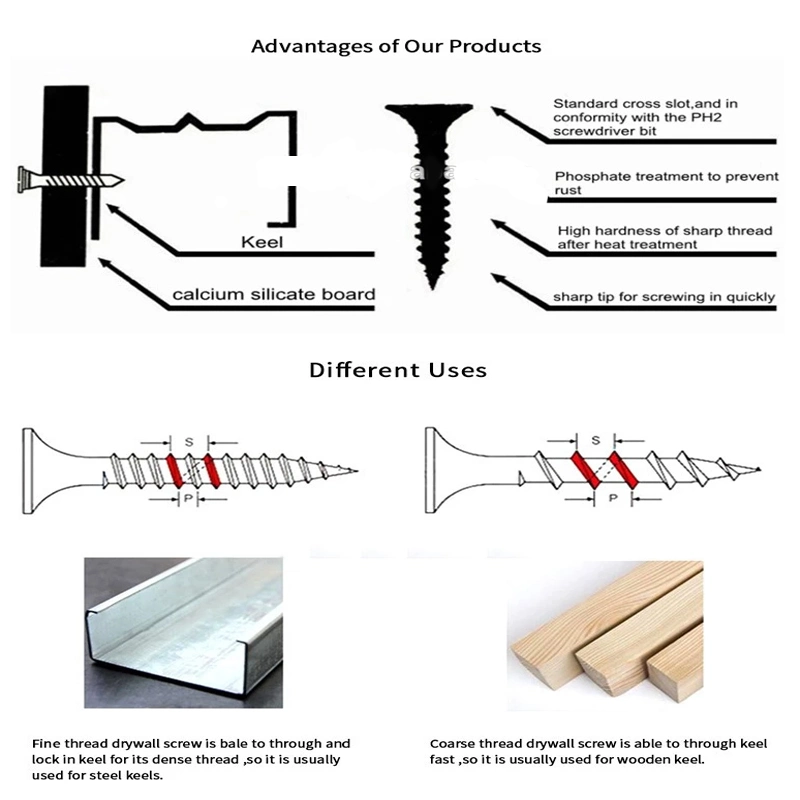 Advantages of Our Products

Keel

calcium silicate board

Standard cross slot,and in conformity with the PH2 screwdriver bit

Phosphate treatment to prevent rust

High hardness of sharp thread after heat treatment

sharp tip for screwing in quickly

Different Uses

S

P

S

P

Fine thread drywall screw is bale to through and lock in keel for its dense thread ,so it is usually used for steel keels.

Coarse thread drywall screw is able to through keel fast ,so it is usually used for wooden keel.